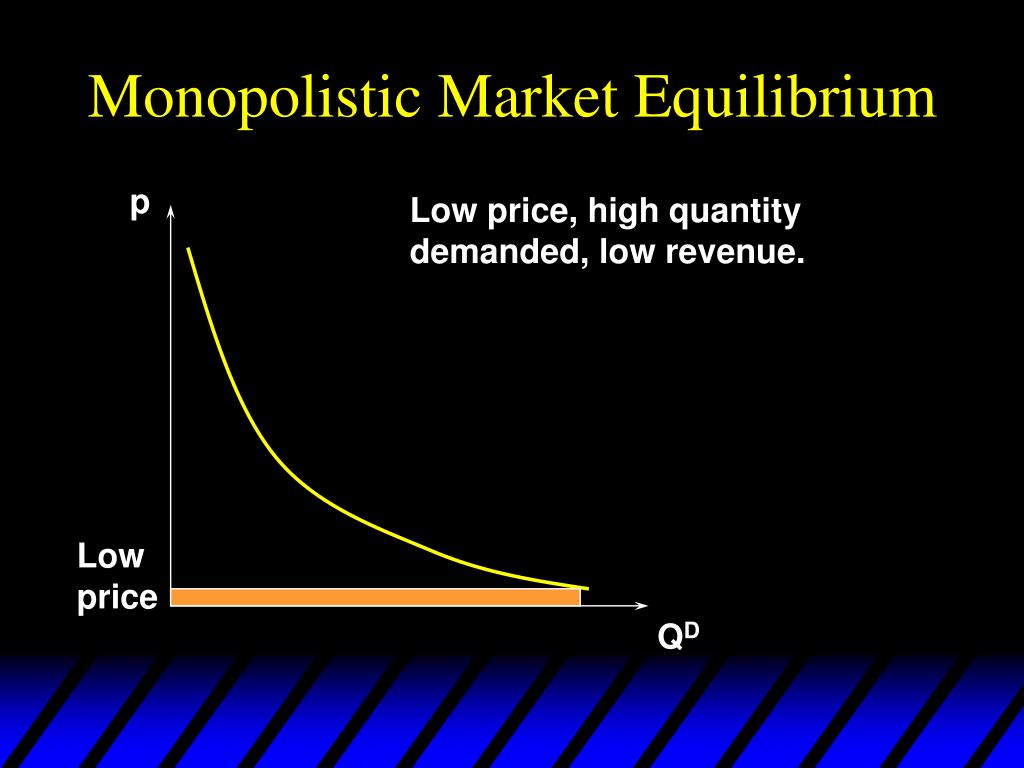 Monopolistic Market Equilibrium

p

Low price, high quantity demanded, low revenue.

Low price

$Q^D$